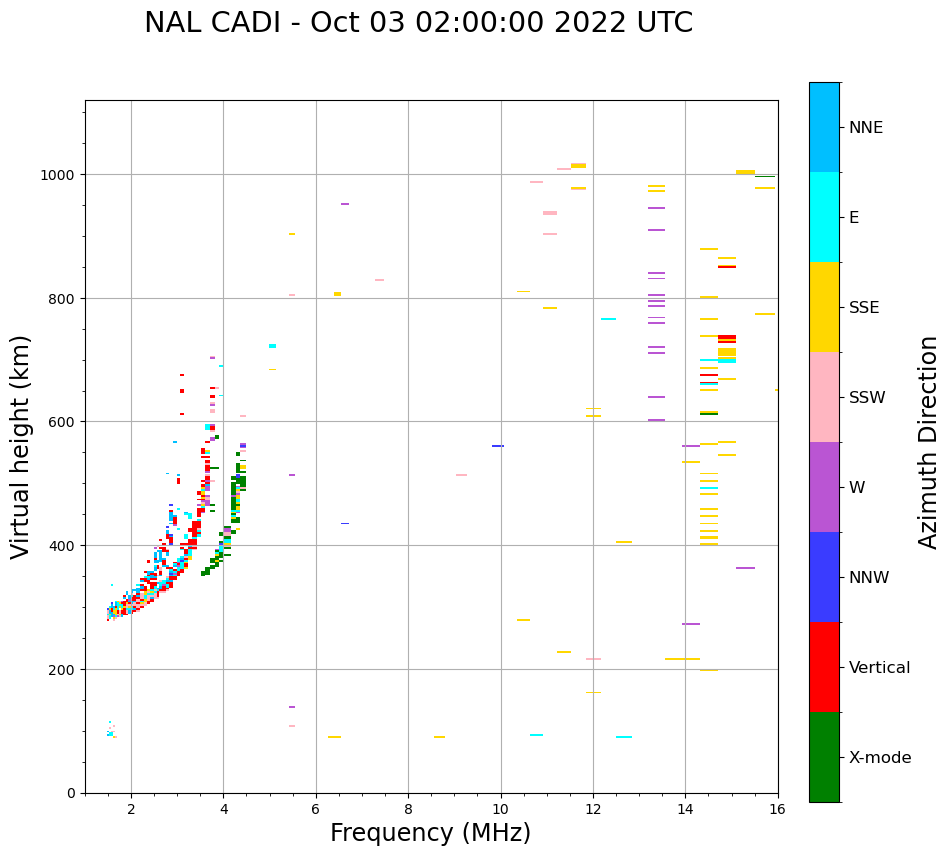 NAL CADI - Oct 03 02:00:00 2022 UTC

Virtual height (km)

1000
800
600
400
200
0

2
4
6
8
10
12
14
16

Frequency (MHz)

NNE
E
SSE
SSW
W
NNW
Vertical
X-mode

Azimuth Direction